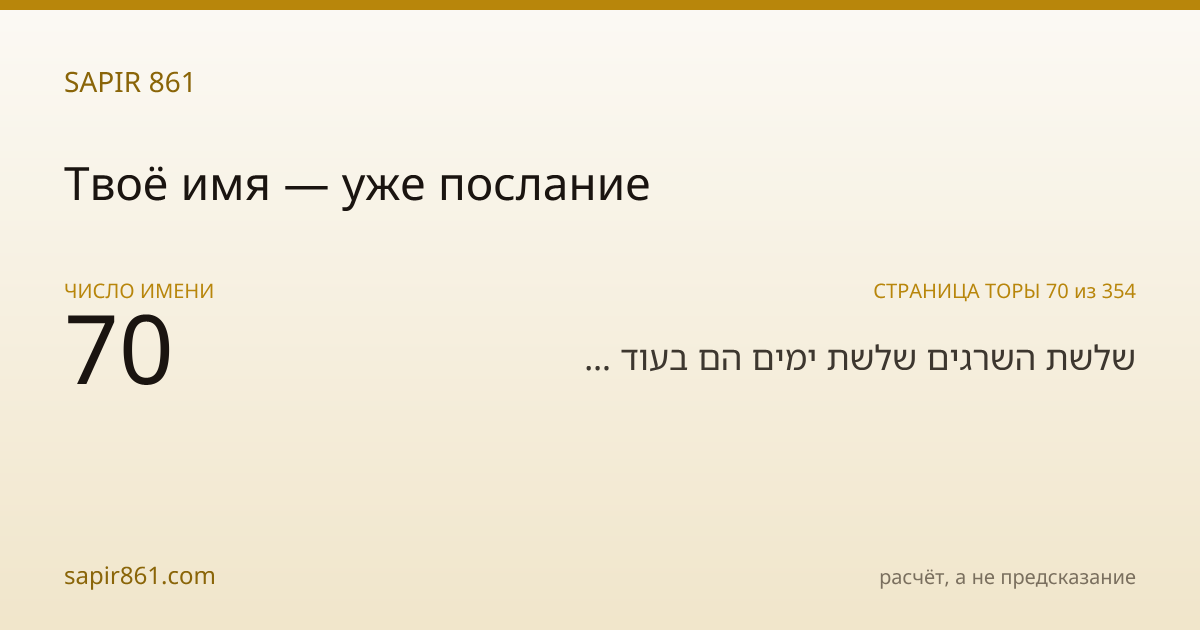 SAPIR 861

Твоё имя — уже послание

ЧИСЛО ИМЕНИ
70

СТРАНИЦА ТОРЫ 70 из 354
שלשת השרגים שלשת ימים הם בעוד ...

sapir861.com

расчёт, а не предсказание